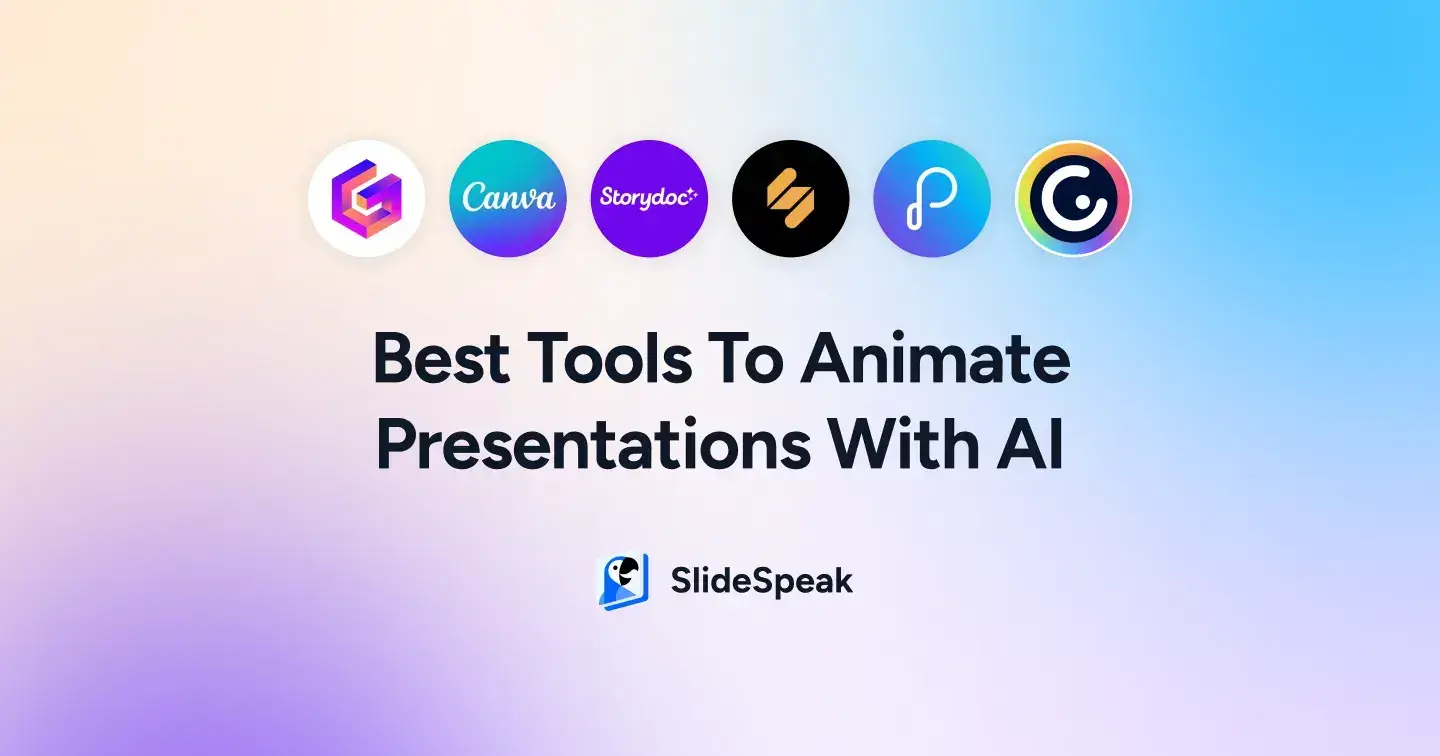 Canva

Storydoc

Best Tools To Animate Presentations With AI

SlideSpeak